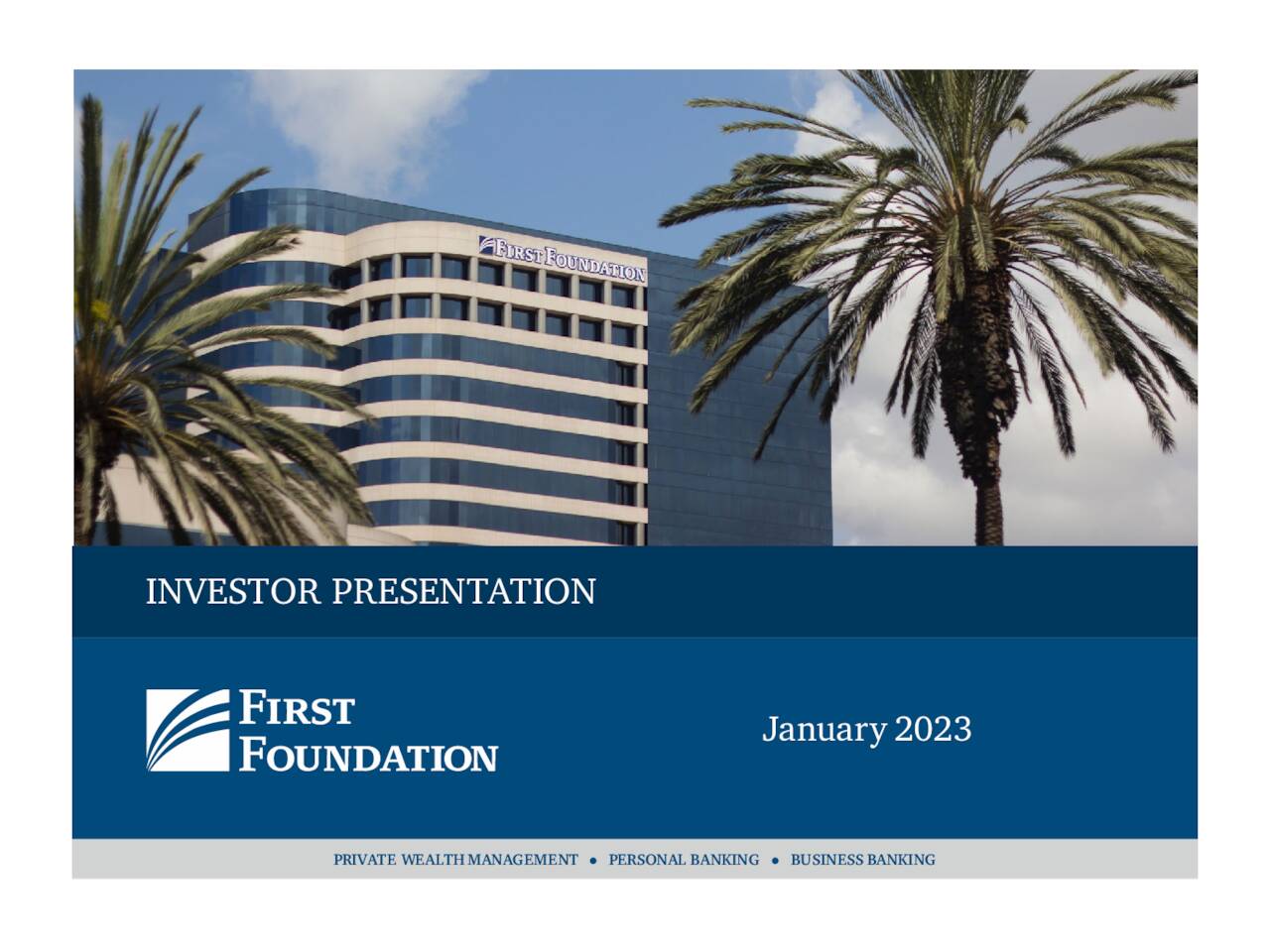 FIRST FOUNDATION

INVESTOR PRESENTATION

FIRST FOUNDATION

January 2023

PRIVATE WEALTH MANAGEMENT ● PERSONAL BANKING ● BUSINESS BANKING